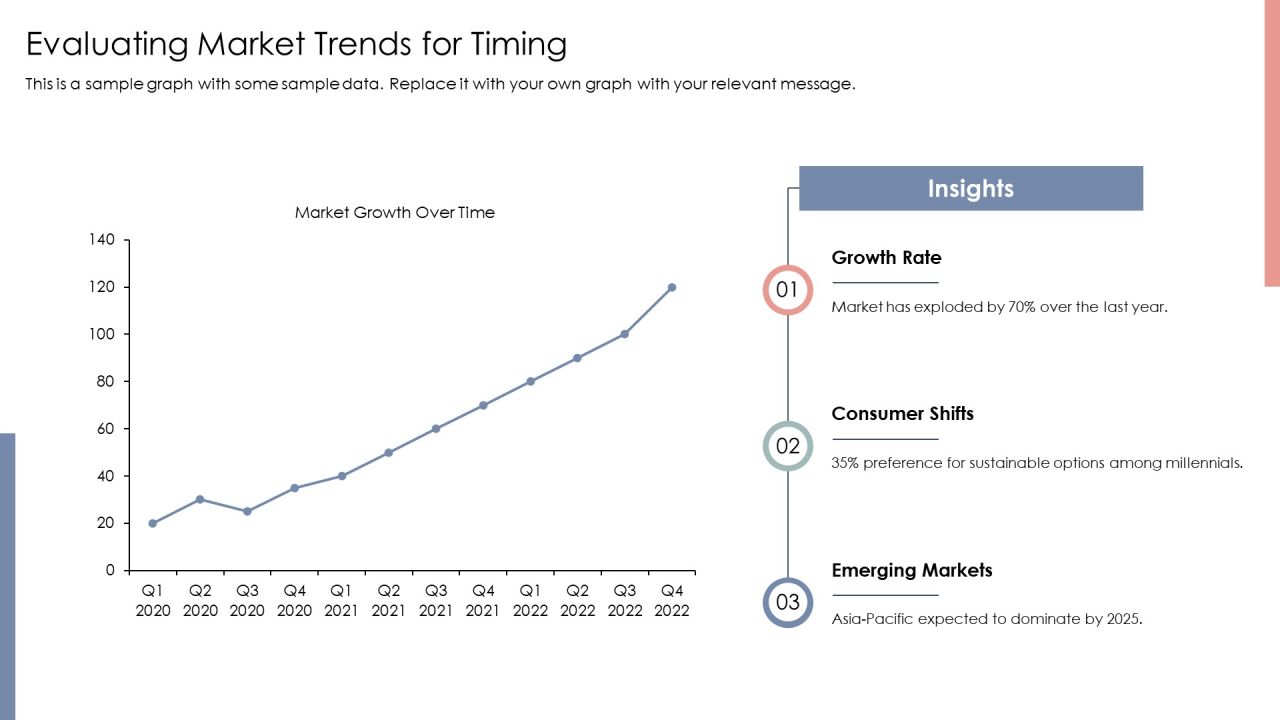 Evaluating Market Trends for Timing

This is a sample graph with some sample data. Replace it with your own graph with your relevant message.

Market Growth Over Time

140
120
100
80
60
40
20
0

Q1 2020
Q2 2020
Q3 2020
Q4 2020
Q1 2021
Q2 2021
Q3 2021
Q4 2021
Q1 2022
Q2 2022
Q3 2022
Q4 2022

Insights

01

Growth Rate

Market has exploded by 70% over the last year.

02

Consumer Shifts

35% preference for sustainable options among millennials.

03

Emerging Markets

Asia-Pacific expected to dominate by 2025.